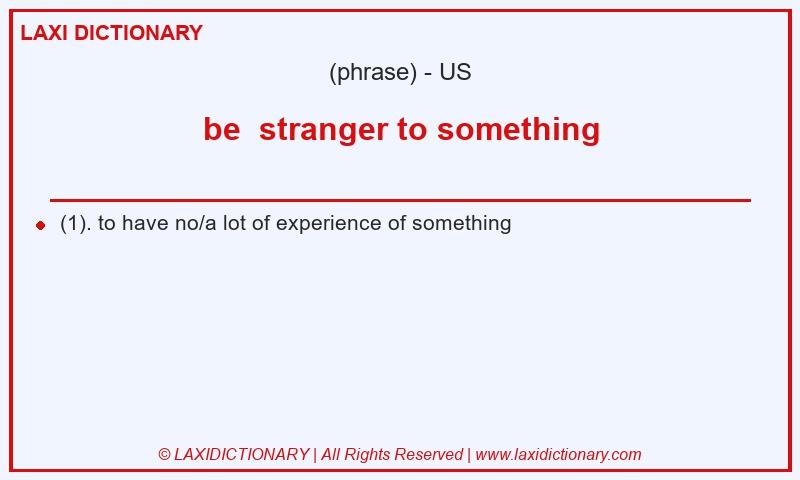 LAXI DICTIONARY

(phrase) - US

be  stranger to something

(1). to have no/a lot of experience of something

© LAXIDICTIONARY | All Rights Reserved | www.laxidictionary.com